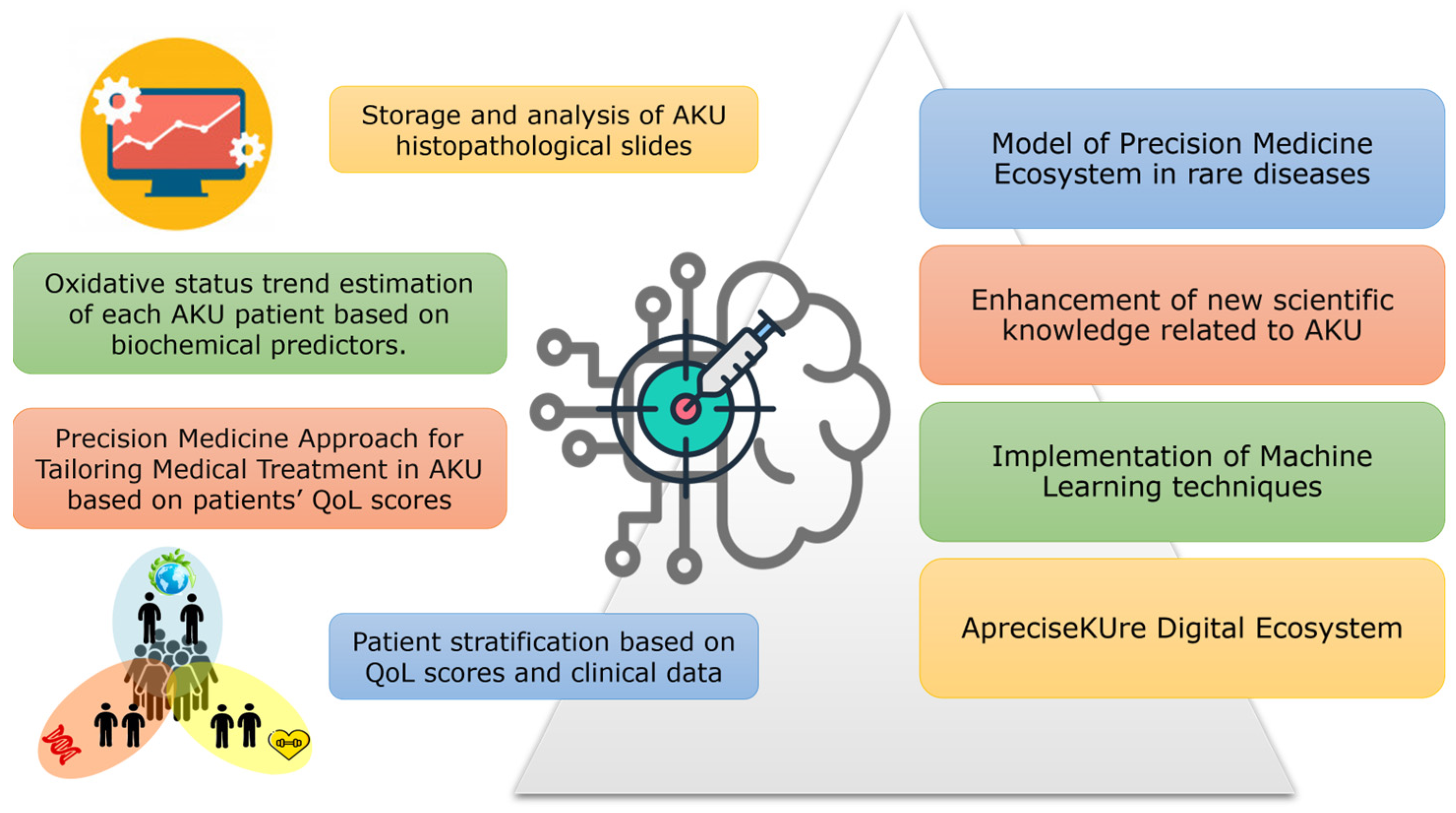 Storage and analysis of AKU histopathological slides

Oxidative status trend estimation of each AKU patient based on biochemical predictors.

Precision Medicine Approach for Tailoring Medical Treatment in AKU based on patients' QoL scores

Patient stratification based on QoL scores and clinical data

Model of Precision Medicine Ecosystem in rare diseases

Enhancement of new scientific knowledge related to AKU

Implementation of Machine Learning techniques

ApreciseKUre Digital Ecosystem